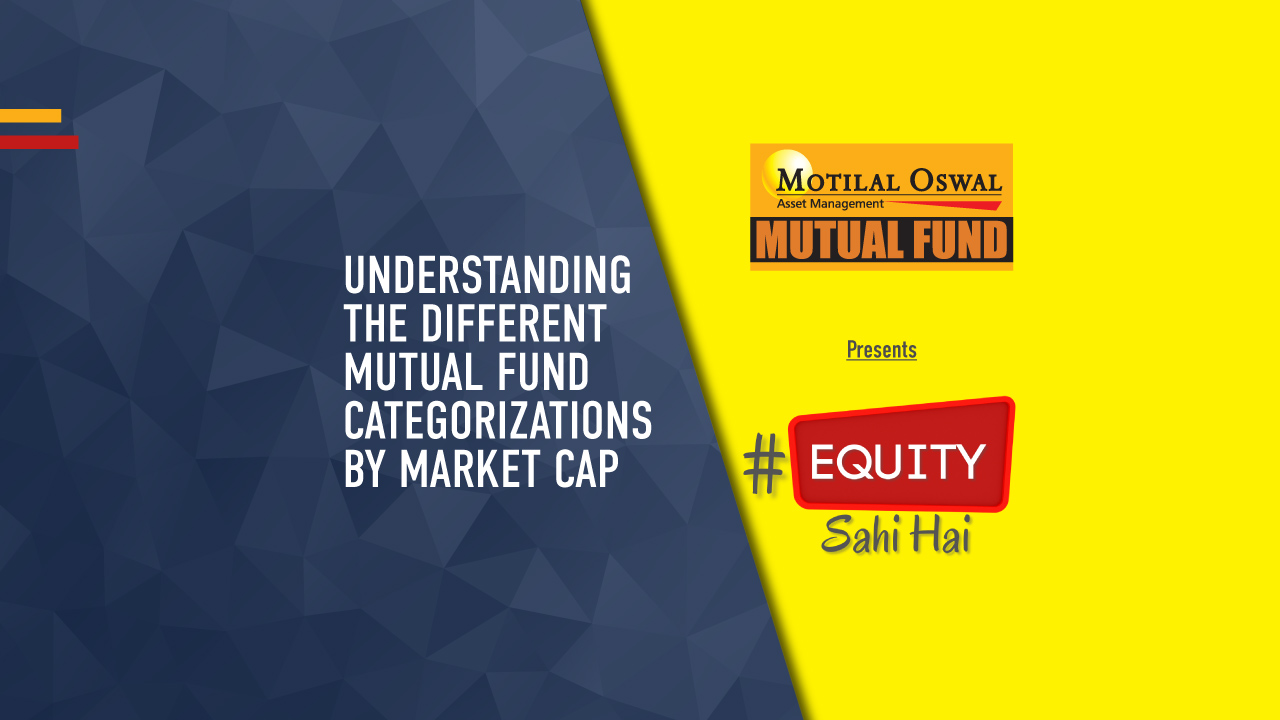 UNDERSTANDING THE DIFFERENT MUTUAL FUND CATEGORIZATIONS BY MARKET CAP

MOTILAL OSWAL
Asset Management
MUTUAL FUND

Presents

# EQUITY
Sahi Hai